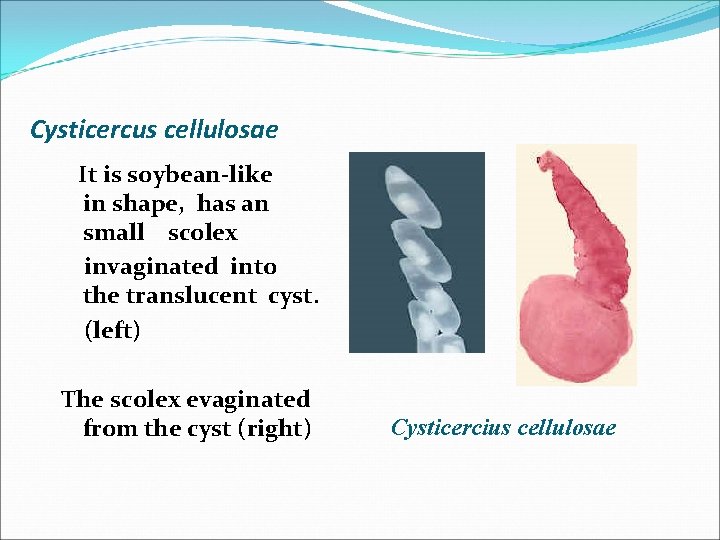 Cysticercus cellulosae

It is soybean-like in shape, has an small scolex invaginated into the translucent cyst. (left)

The scolex evaginated from the cyst (right)

Cysticercius cellulosae